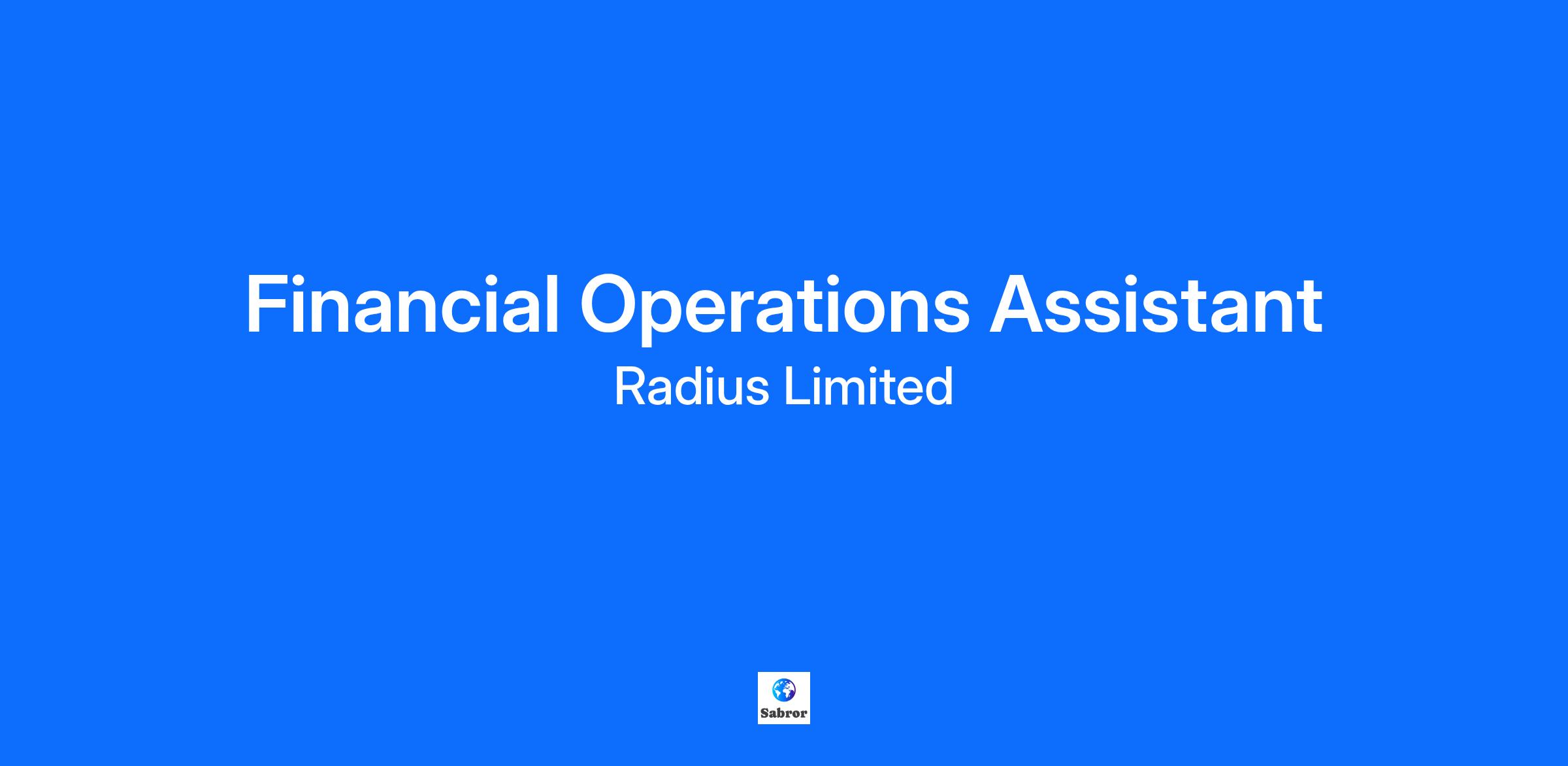 Financial Operations Assistant

Radius Limited

Sabror